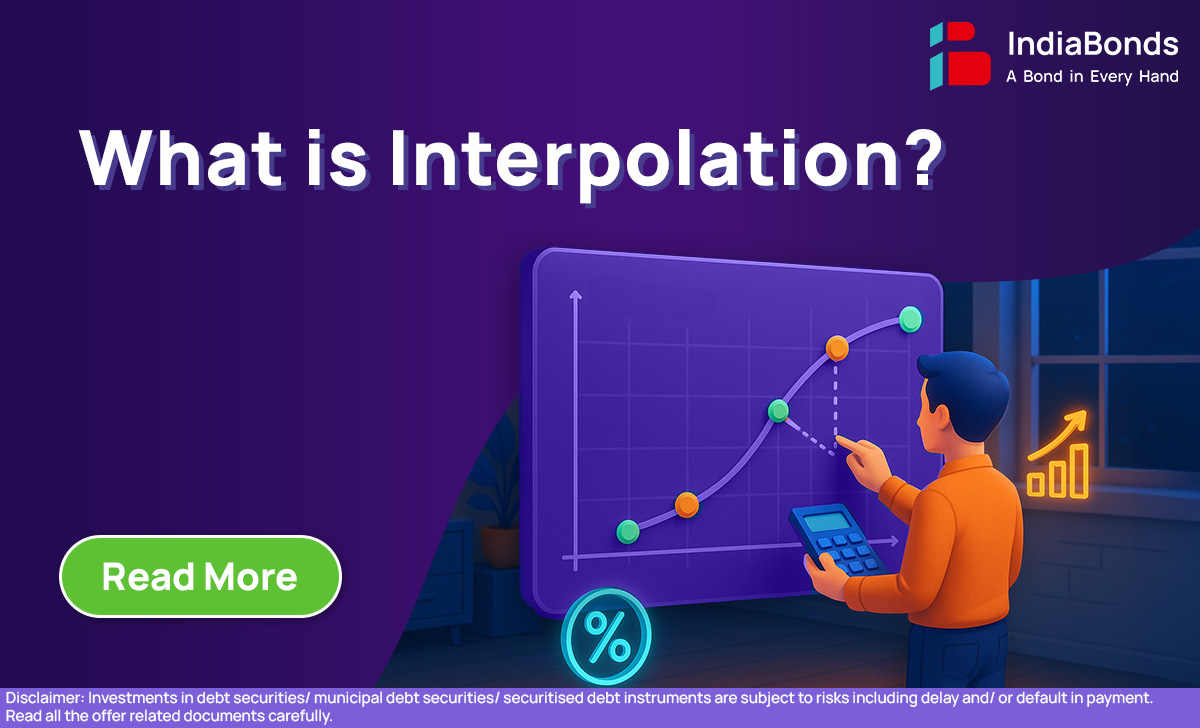 IndiaBonds
A Bond in Every Hand

What is Interpolation?

Read More

%

Disclaimer: Investments in debt securities/ municipal debt securities/ securitised debt instruments are subject to risks including delay and/ or default in payment. Read all the offer related documents carefully.